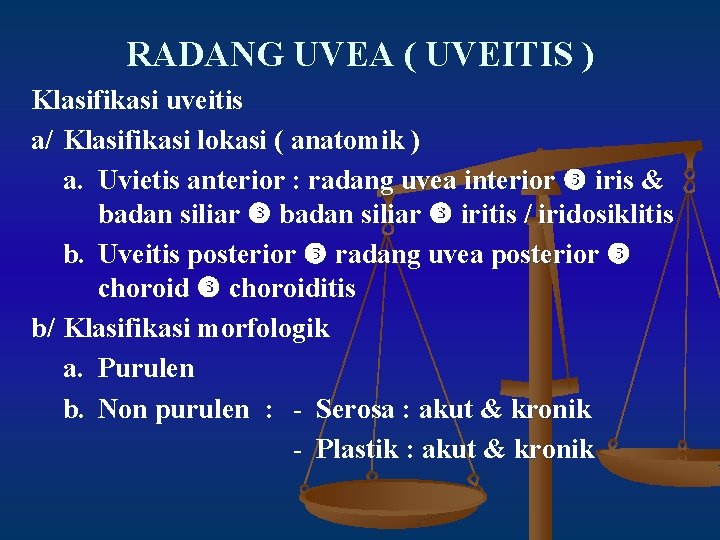 RADANG UVEA ( UVEITIS )

Klasifikasi uveitis

a/ Klasifikasi lokasi ( anatomik )

a. Uvietis anterior : radang uvea interior ➌ iris & badan siliar ➌ badan siliar ➌ iritis / iridosiklitis

b. Uveitis posterior ➌ radang uvea posterior ➌ choroid ➌ choroiditis

b/ Klasifikasi morfologik

a. Purulen

b. Non purulen : - Serosa : akut & kronik

- Plastik : akut & kronik